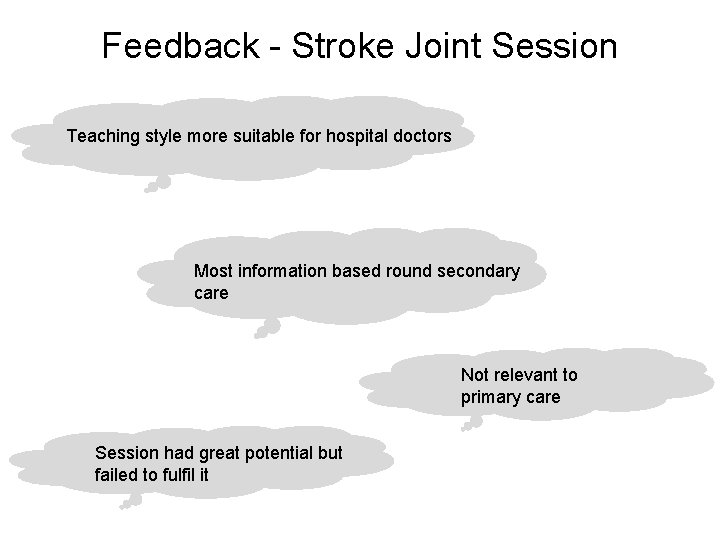 Feedback - Stroke Joint Session

Teaching style more suitable for hospital doctors

Most information based round secondary care

Not relevant to primary care

Session had great potential but failed to fulfil it